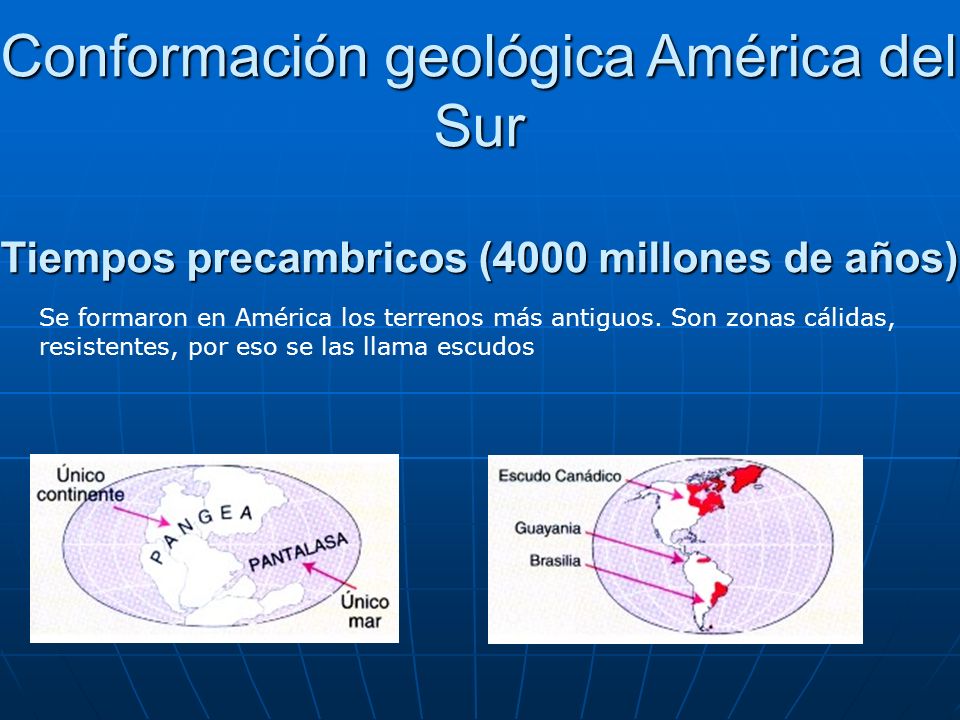 Conformación geológica América del Sur

Tiempos precambricos (4000 millones de años)

Se formaron en América los terrenos más antiguos. Son zonas cálidas, resistentes, por eso se las llama escudos

Único continente

PANGEA

PANTALASA

Único mar

Escudo Canádico

Guayania

Brasilia